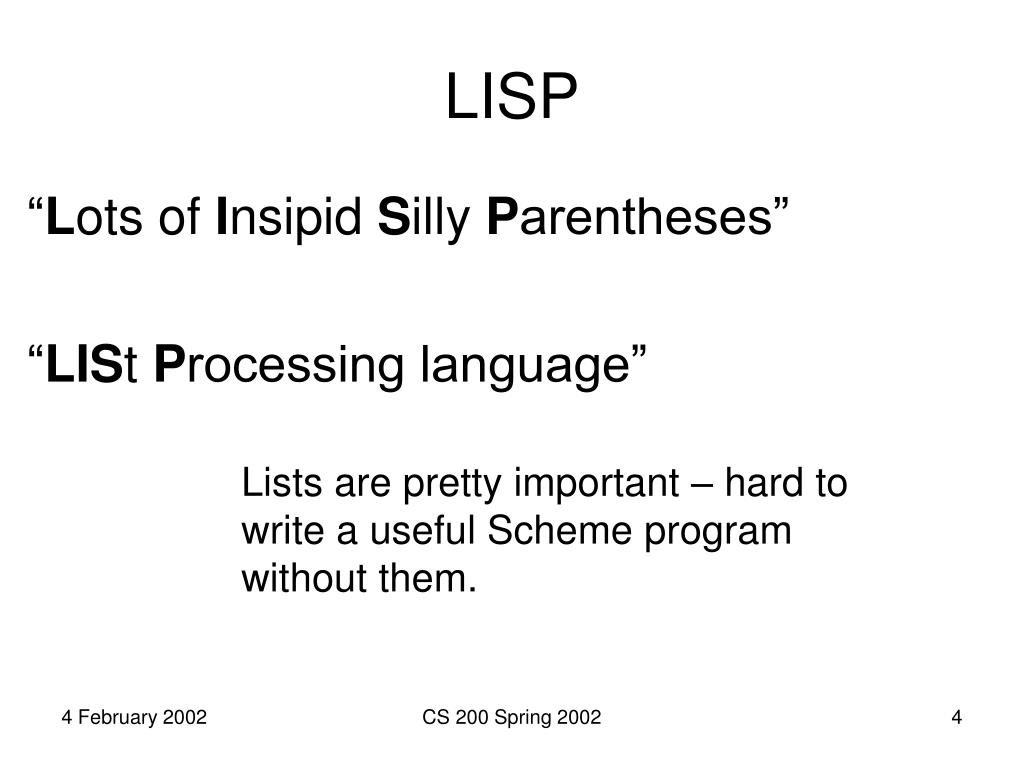 LISP

“Lots of Insipid Silly Parentheses”

“LISt Processing language”

Lists are pretty important – hard to write a useful Scheme program without them.

4 February 2002

CS 200 Spring 2002

4